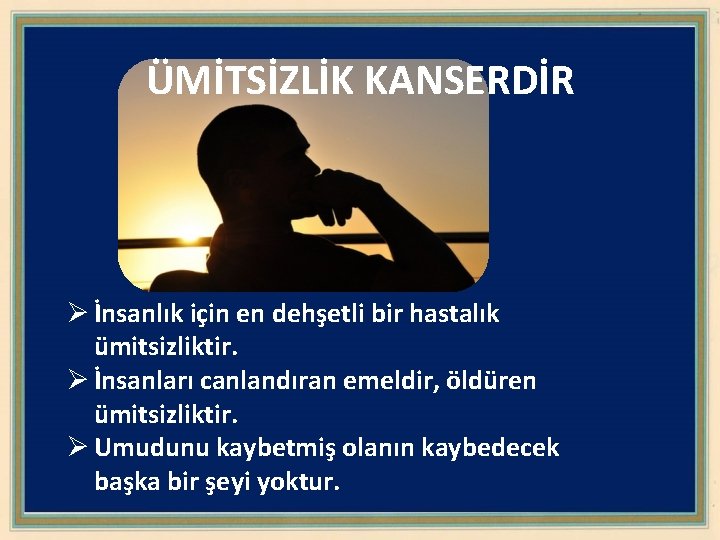 ÜMİTSİZLİK KANSERDİR

➢ İnsanlık için en dehşetli bir hastalık ümitsizliktir.

➢ İnsanları canlandıran emeldir, öldüren ümitsizliktir.

➢ Umudunu kaybetmiş olanın kaybedecek başka bir şeyi yoktur.